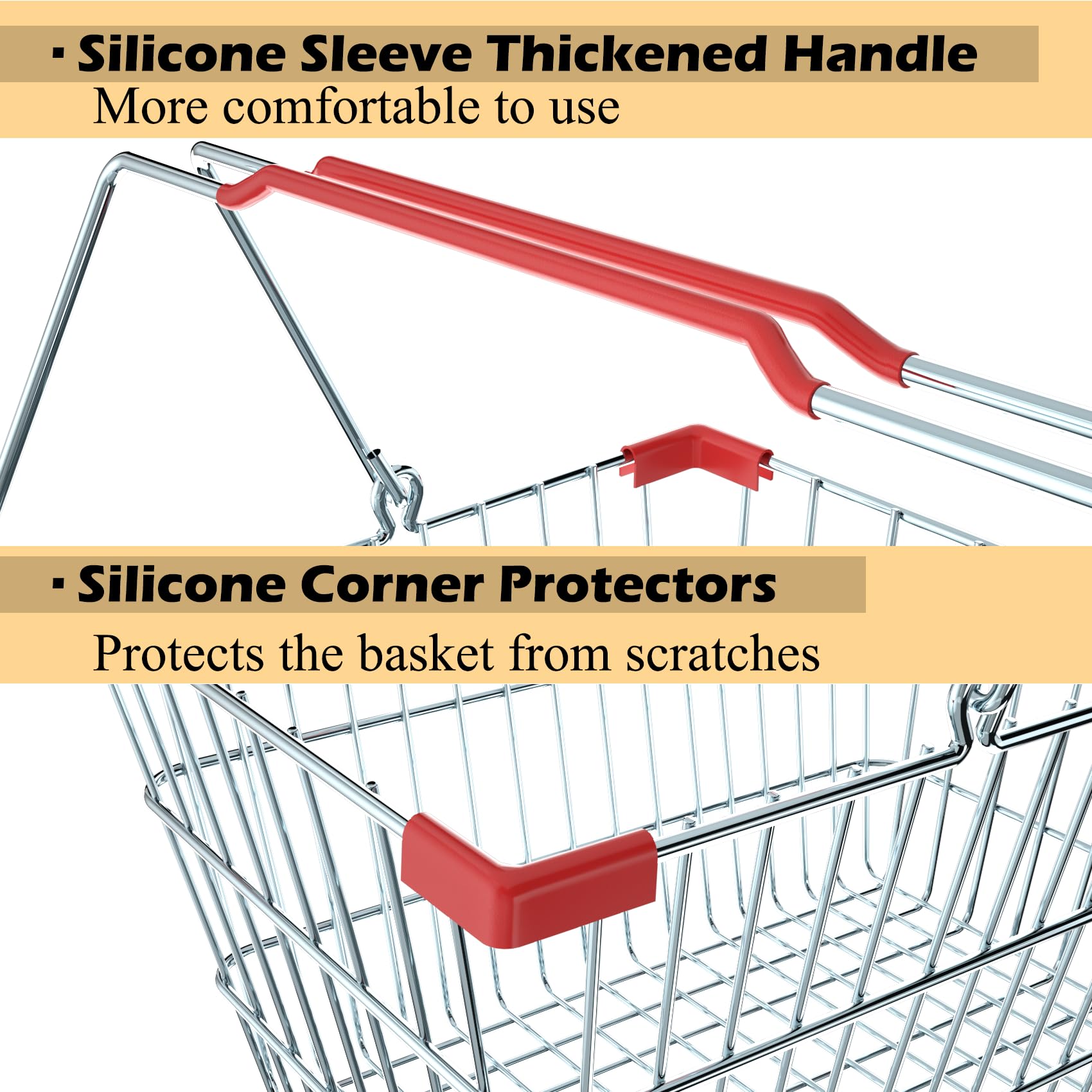 · Silicone Sleeve Thickened Handle
More comfortable to use

· Silicone Corner Protectors
Protects the basket from scratches